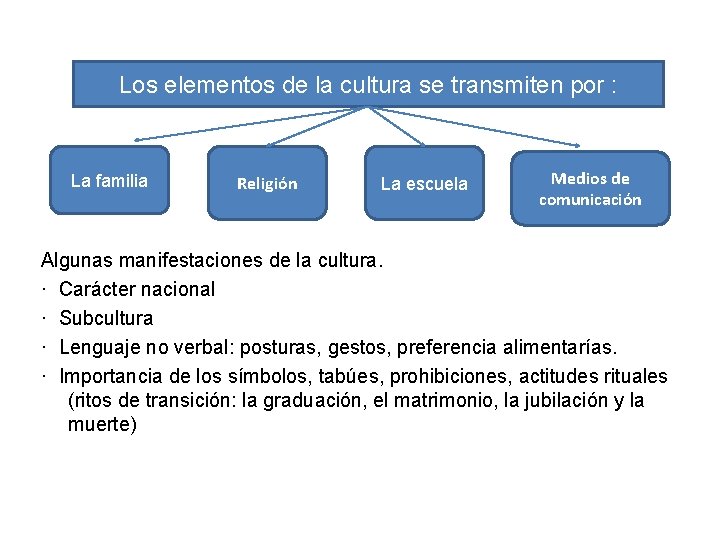 Los elementos de la cultura se transmiten por :

La familia

Religión

La escuela

Medios de comunicación

Algunas manifestaciones de la cultura.
· Carácter nacional
· Subcultura
· Lenguaje no verbal: posturas, gestos, preferencia alimentarías.
· Importancia de los símbolos, tabúes, prohibiciones, actitudes rituales (ritos de transición: la graduación, el matrimonio, la jubilación y la muerte)